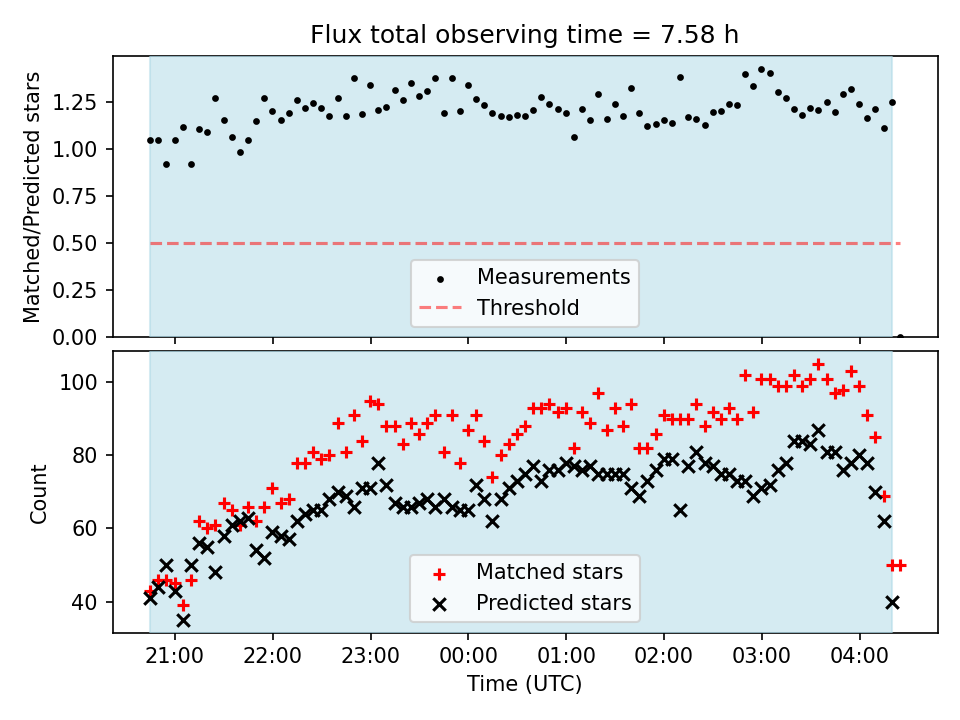 Flux total observing time = 7.58 h

Matched/Predicted stars

1.25
1.00
0.75
0.50
0.25
0.00

Measurements
Threshold

Count

100
80
60
40

Matched stars
Predicted stars

21:00
22:00
23:00
00:00
01:00
02:00
03:00
04:00

Time (UTC)